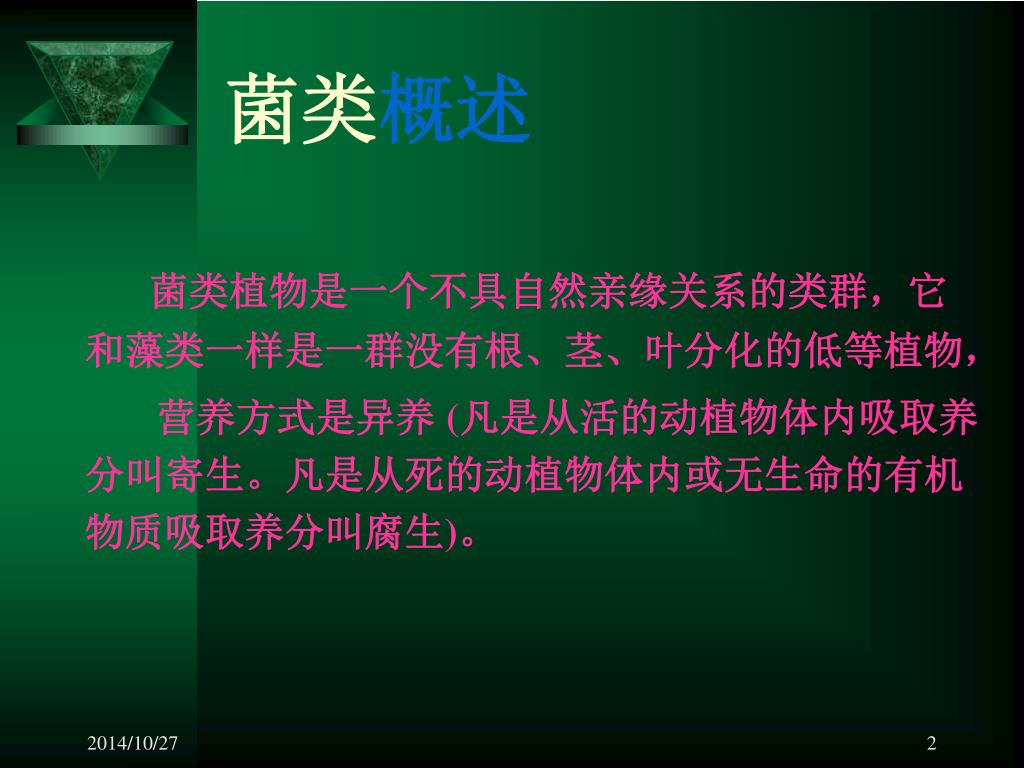 菌类概述

菌类植物是一个不具自然亲缘关系的类群，它和藻类一样是一群没有根、茎、叶分化的低等植物，

营养方式是异养 (凡是从活的动植物体内吸取养分叫寄生。凡是从死的动植物体内或无生命的有机物质吸取养分叫腐生)。

2014/10/27

2